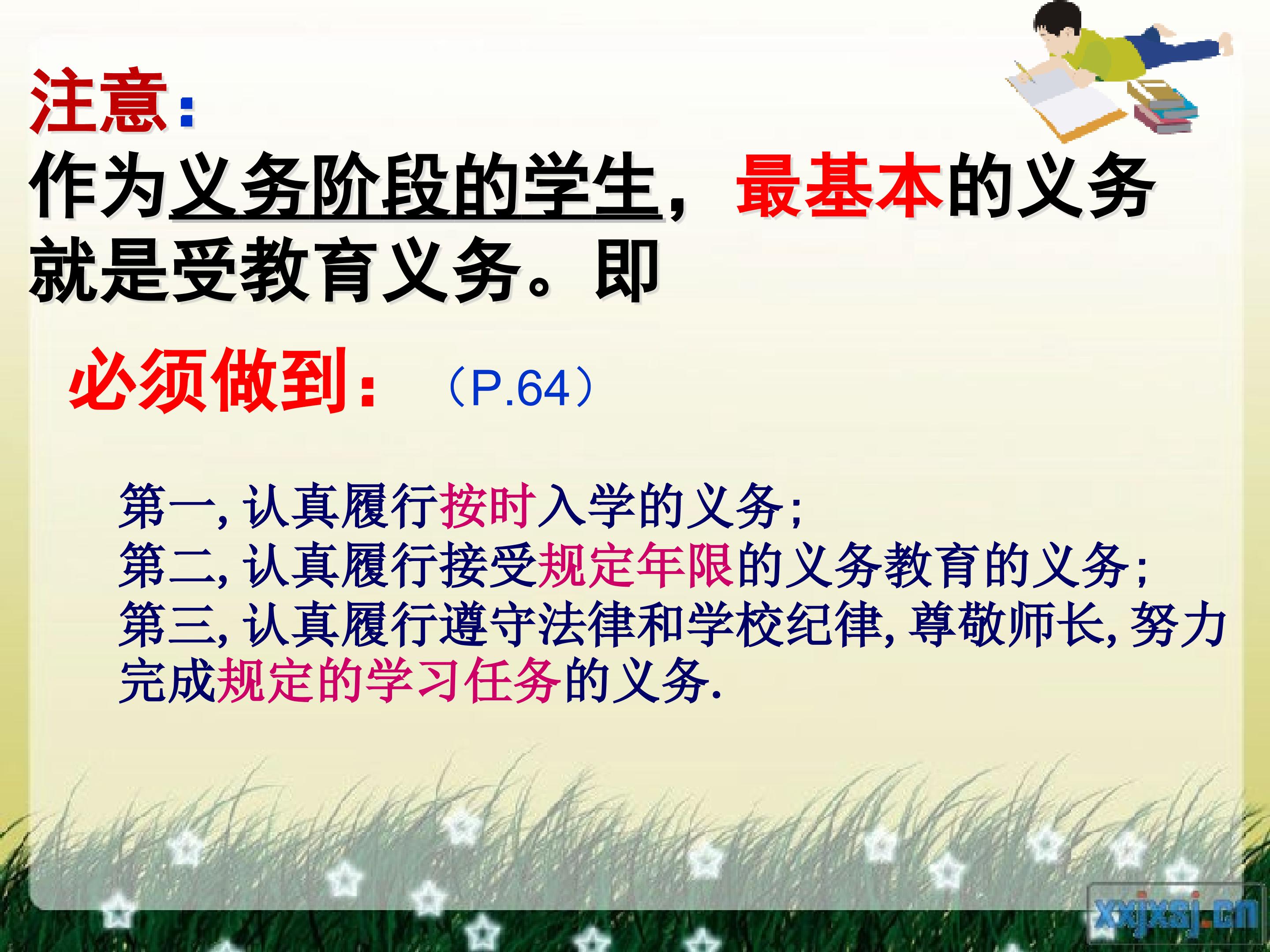 注意：

作为义务阶段的学生，最基本的义务就是受教育义务。即

必须做到：（P.64）

第一, 认真履行按时入学的义务;
第二, 认真履行接受规定年限的义务教育的义务;
第三, 认真履行遵守法律和学校纪律, 尊敬师长, 努力完成规定的学习任务的义务.

xxjxsj.cn